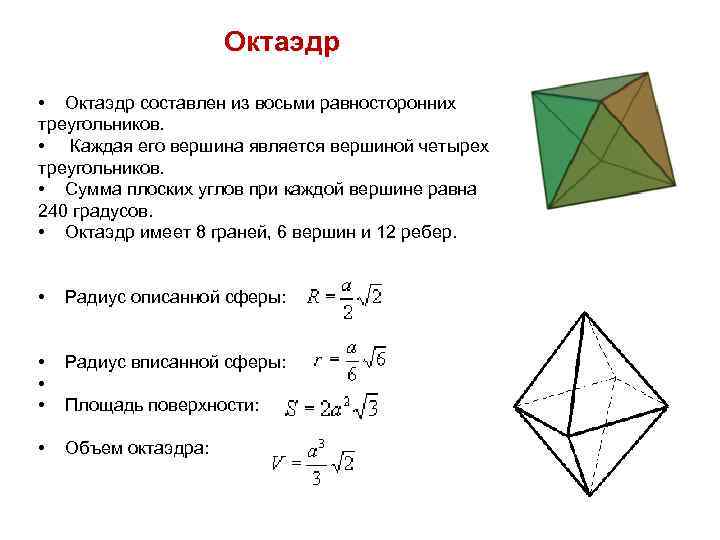 Октаэдр

• Октаэдр составлен из восьми равносторонних треугольников.
• Каждая его вершина является вершиной четырех треугольников.
• Сумма плоских углов при каждой вершине равна 240 градусов.
• Октаэдр имеет 8 граней, 6 вершин и 12 ребер.

• Радиус описанной сферы: $R = \frac{a}{2}\sqrt{2}$

• Радиус вписанной сферы: $r = \frac{a}{6}\sqrt{6}$
•
• Площадь поверхности: $S = 2a^2\sqrt{3}$

• Объем октаэдра: $V = \frac{a^3}{3}\sqrt{2}$